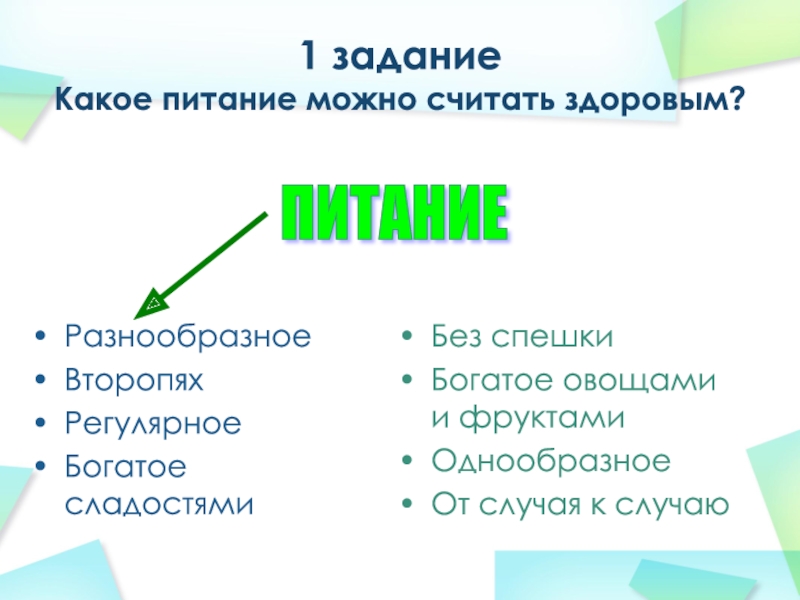 1 задание
Какое питание можно считать здоровым?

ПИТАНИЕ

• Разнообразное
• Второпях
• Регулярное
• Богатое сладостями

• Без спешки
• Богатое овощами и фруктами
• Однообразное
• От случая к случаю